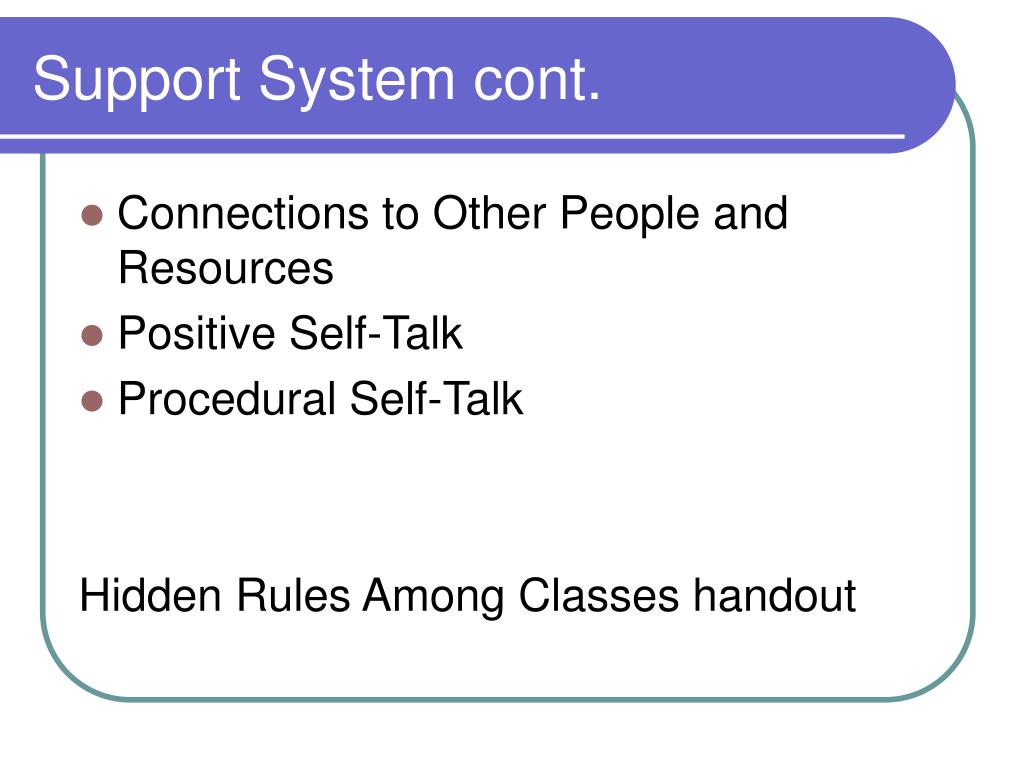 Support System cont.

- Connections to Other People and Resources
- Positive Self-Talk
- Procedural Self-Talk

Hidden Rules Among Classes handout